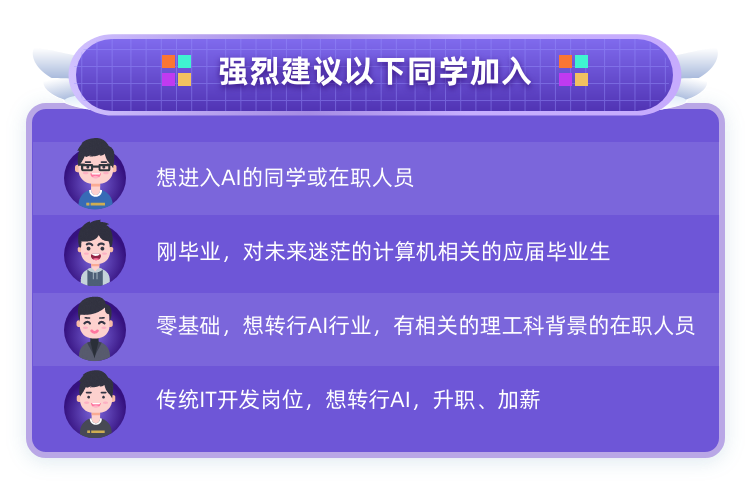 强烈建议以下同学加入

想进入AI的同学或在职人员

刚毕业，对未来迷茫的计算机相关的应届毕业生

零基础，想转行AI行业，有相关的理工科背景的在职人员

传统IT开发岗位，想转行AI，升职、加薪